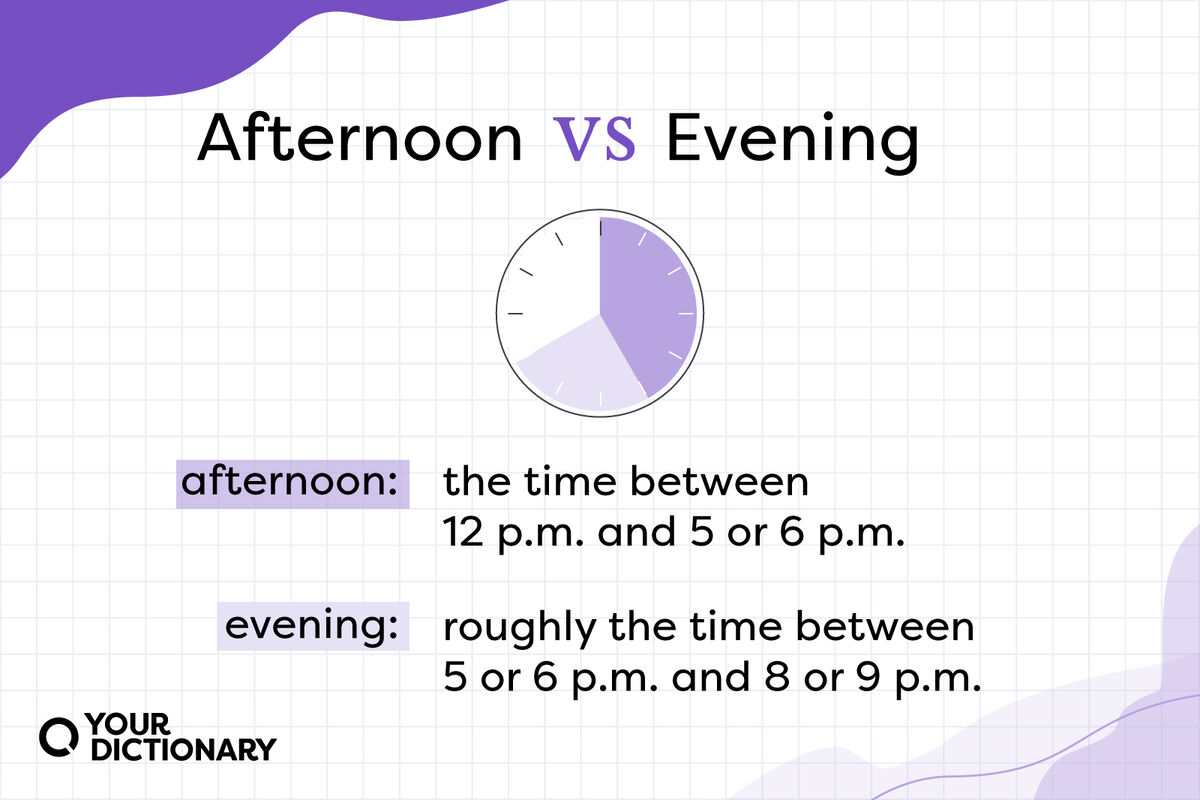 Afternoon VS Evening

afternoon: the time between 12 p.m. and 5 or 6 p.m.

evening: roughly the time between 5 or 6 p.m. and 8 or 9 p.m.

YOUR DICTIONARY